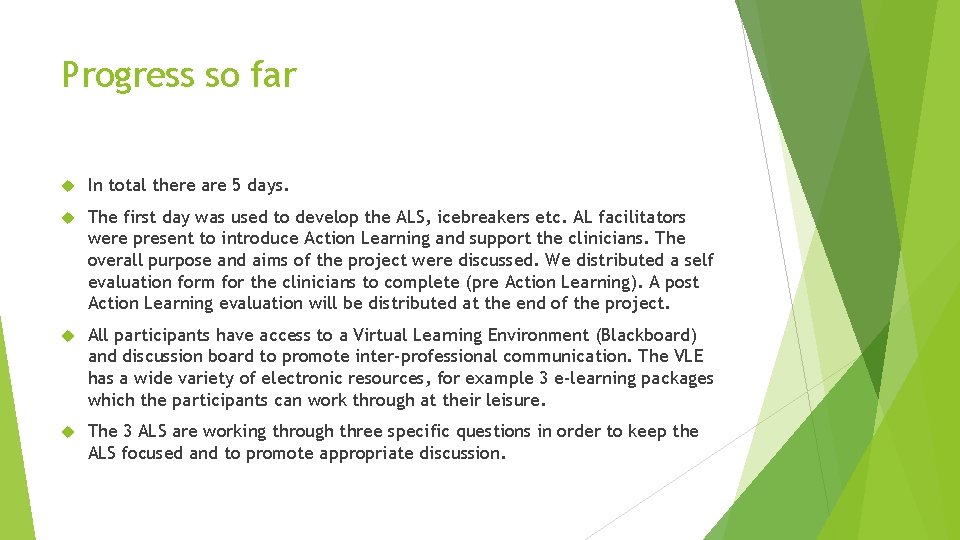 Progress so far

In total there are 5 days.

The first day was used to develop the ALS, icebreakers etc. AL facilitators were present to introduce Action Learning and support the clinicians. The overall purpose and aims of the project were discussed. We distributed a self evaluation form for the clinicians to complete (pre Action Learning). A post Action Learning evaluation will be distributed at the end of the project.

All participants have access to a Virtual Learning Environment (Blackboard) and discussion board to promote inter-professional communication. The VLE has a wide variety of electronic resources, for example 3 e-learning packages which the participants can work through at their leisure.

The 3 ALS are working through three specific questions in order to keep the ALS focused and to promote appropriate discussion.